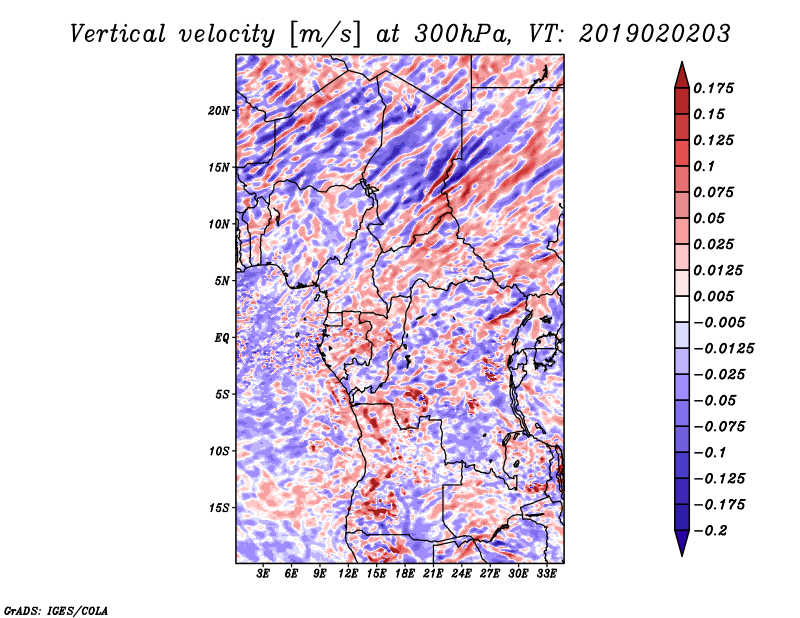 Vertical velocity [m/s] at 300hPa, VT: 2019020203

20N
15N
10N
5N
EQ
5S
10S
15S

3E 6E 9E 12E 15E 18E 21E 24E 27E 30E 33E

0.175
0.15
0.125
0.1
0.075
0.05
0.025
0.0125
0.005
−0.005
−0.0125
−0.025
−0.05
−0.075
−0.1
−0.125
−0.175
−0.2

GrADS: IGES/COLA